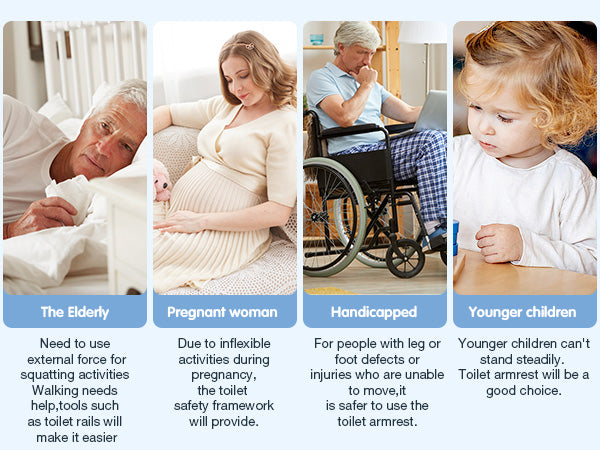 The Elderly

Need to use external force for squatting activities Walking needs help,tools such as toilet rails will make it easier

Pregnant woman

Due to inflexible activities during pregnancy, the toilet safety framework will provide.

Handicapped

For people with leg or foot defects or injuries who are unable to move,it is safer to use the toilet armrest.

Younger children

Younger children can't stand steadily. Toilet armrest will be a good choice.